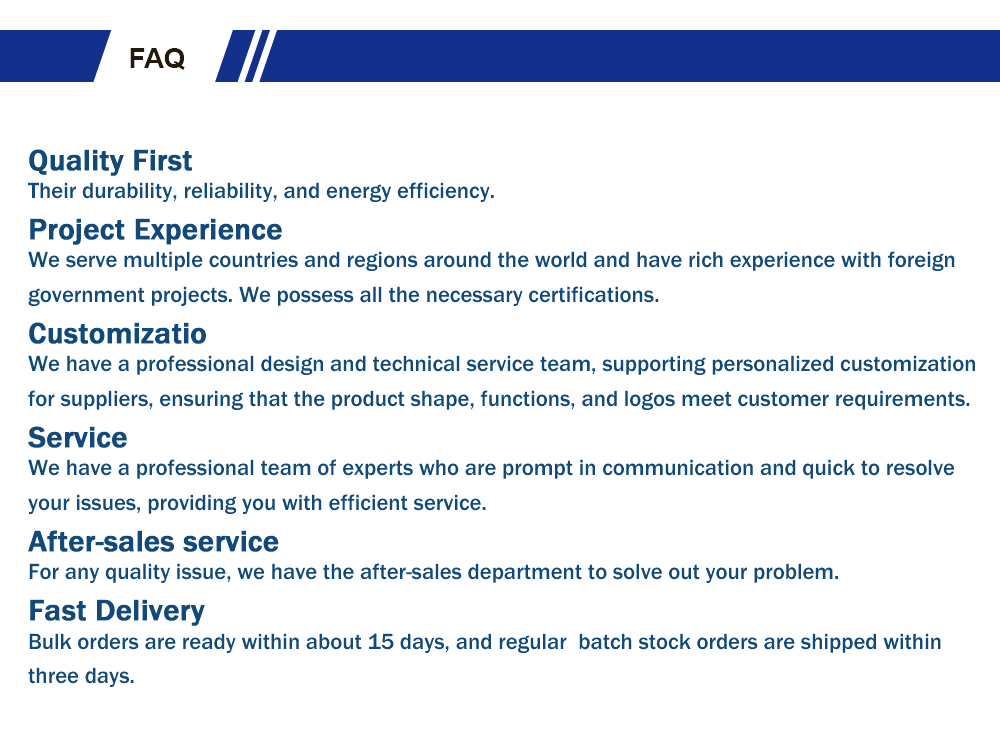 FAQ

Quality First
Their durability, reliability, and energy efficiency.

Project Experience
We serve multiple countries and regions around the world and have rich experience with foreign government projects. We possess all the necessary certifications.

Customizatio
We have a professional design and technical service team, supporting personalized customization for suppliers, ensuring that the product shape, functions, and logos meet customer requirements.

Service
We have a professional team of experts who are prompt in communication and quick to resolve your issues, providing you with efficient service.

After-sales service
For any quality issue, we have the after-sales department to solve out your problem.

Fast Delivery
Bulk orders are ready within about 15 days, and regular batch stock orders are shipped within three days.